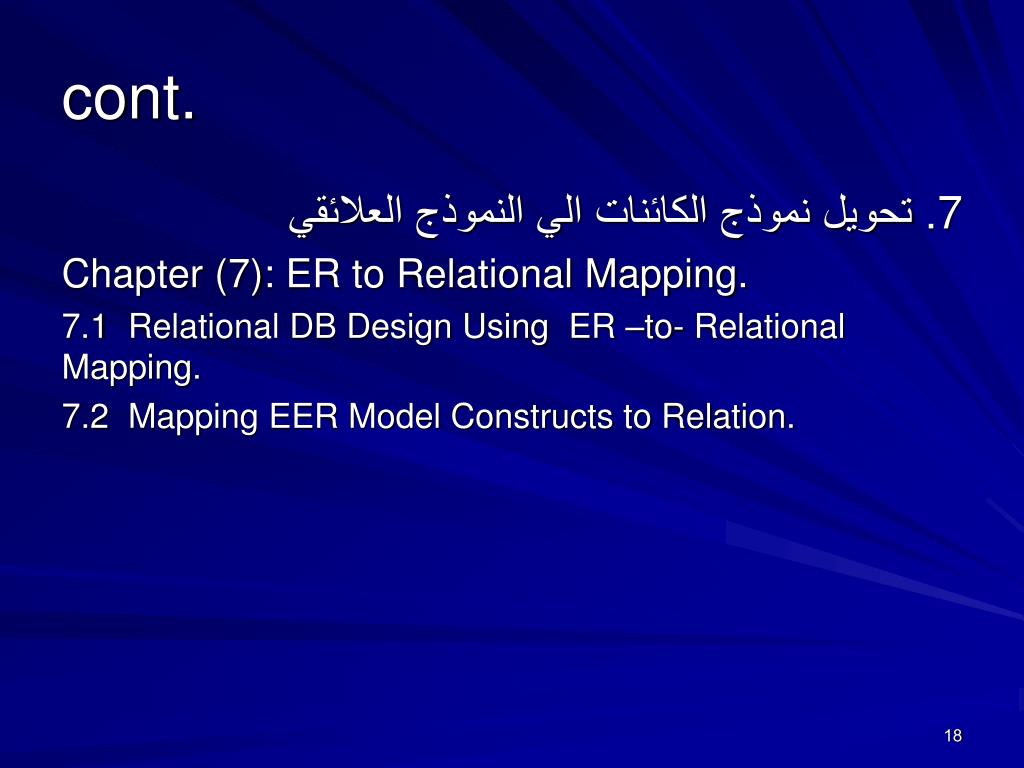 cont.

7. تحويل نموذج الكائنات الي النموذج العلائقي

Chapter (7): ER to Relational Mapping.

7.1 Relational DB Design Using ER –to- Relational Mapping.

7.2 Mapping EER Model Constructs to Relation.

18